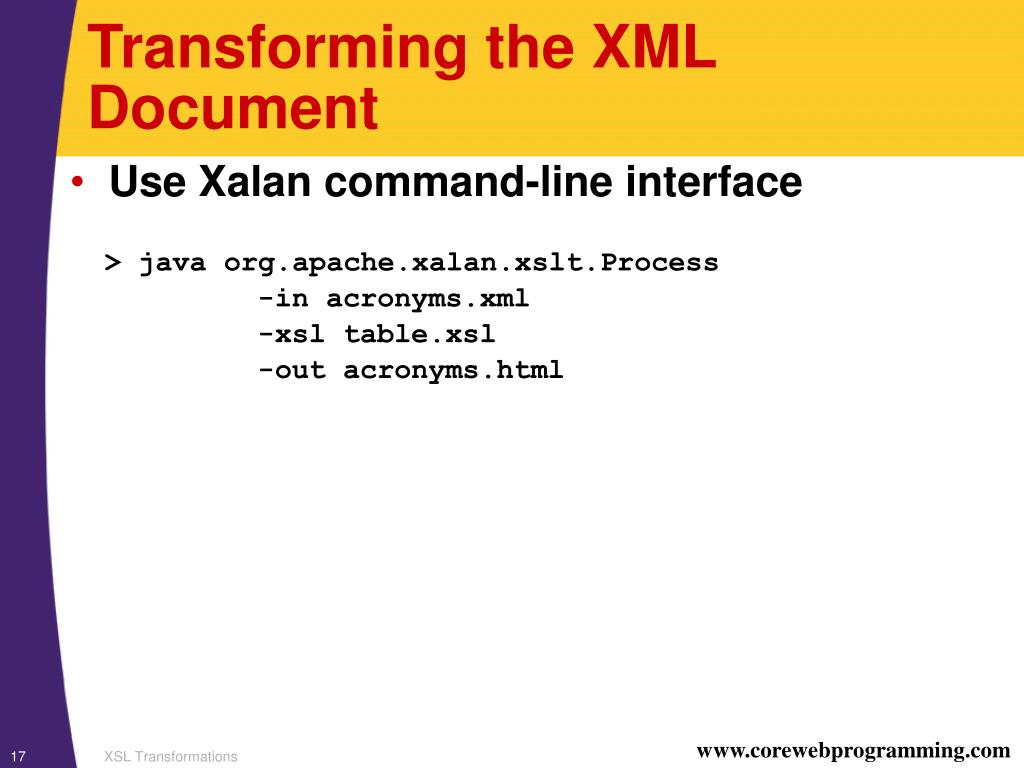 Transforming the XML Document

• Use Xalan command-line interface

> java org.apache.xalan.xslt.Process
-in acronyms.xml
-xsl table.xsl
-out acronyms.html

17 XSL Transformations www.corewebprogramming.com